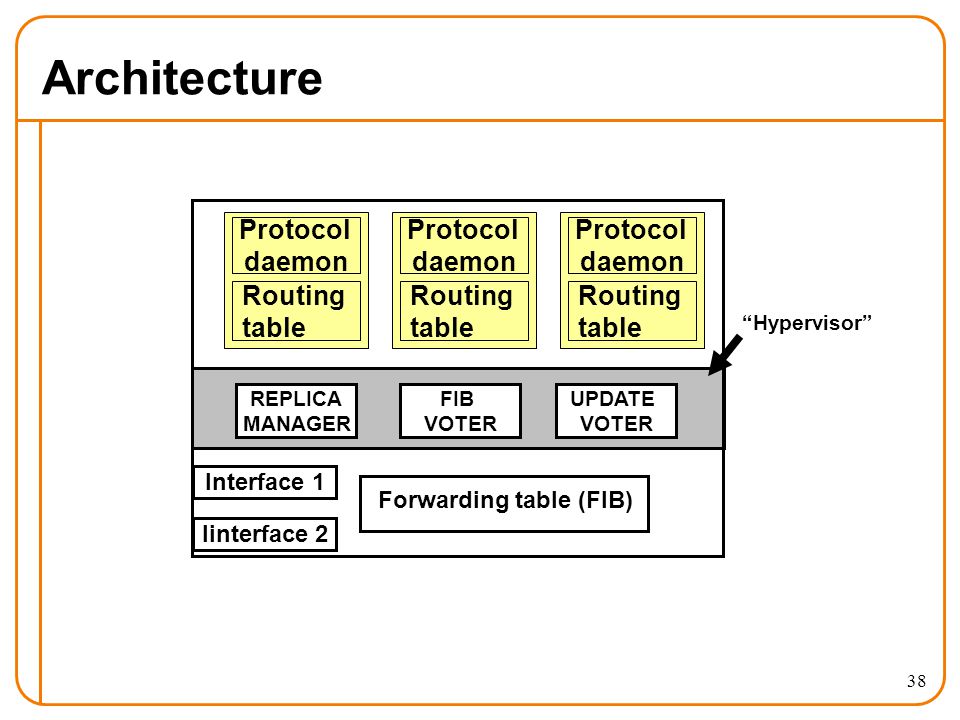 Architecture

Protocol daemon

Routing table

Protocol daemon

Routing table

Protocol daemon

Routing table

“Hypervisor”

REPLICA MANAGER

FIB VOTER

UPDATE VOTER

Interface 1

Iinterface 2

Forwarding table (FIB)

38